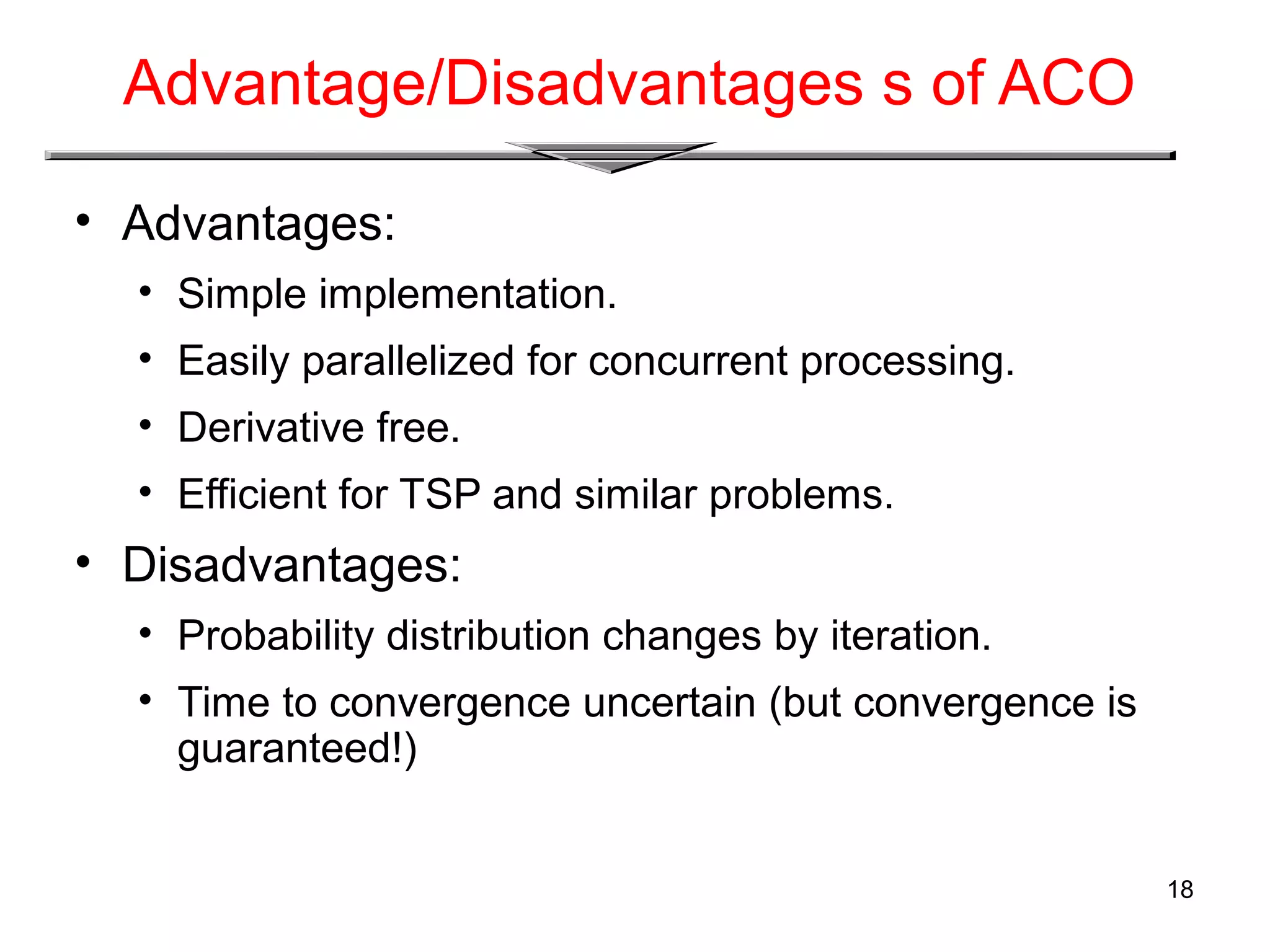 Advantage/Disadvantages s of ACO

• Advantages:
 • Simple implementation.
 • Easily parallelized for concurrent processing.
 • Derivative free.
 • Efficient for TSP and similar problems.
• Disadvantages:
 • Probability distribution changes by iteration.
 • Time to convergence uncertain (but convergence is guaranteed!)

18